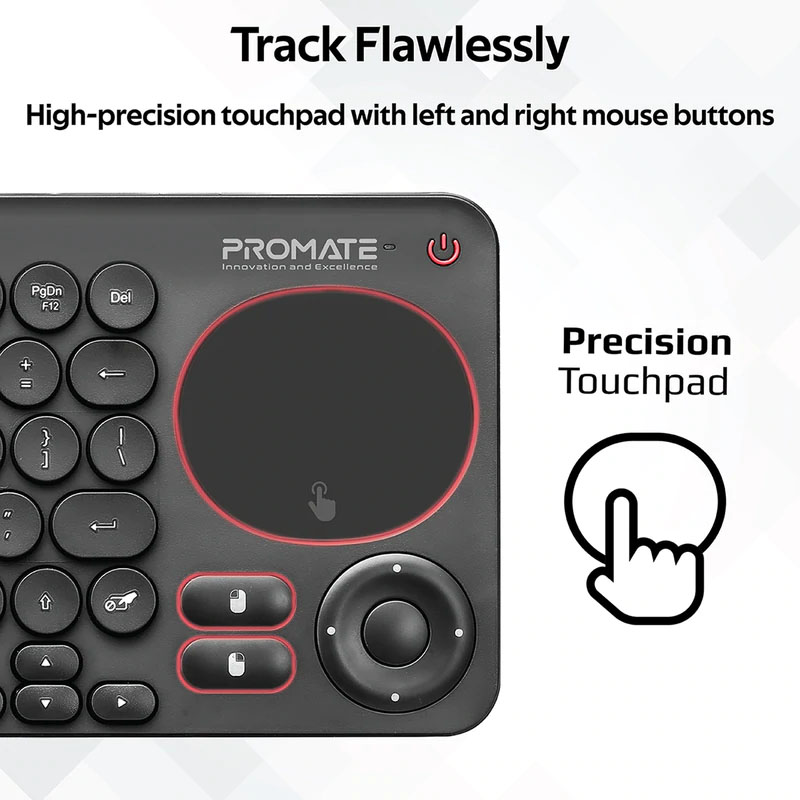 Track Flawlessly

High-precision touchpad with left and right mouse buttons

PROMATE
Innovation and Excellence

PgDn
F12

Del

+
=

}
]

|
\

"
'

Precision
Touchpad